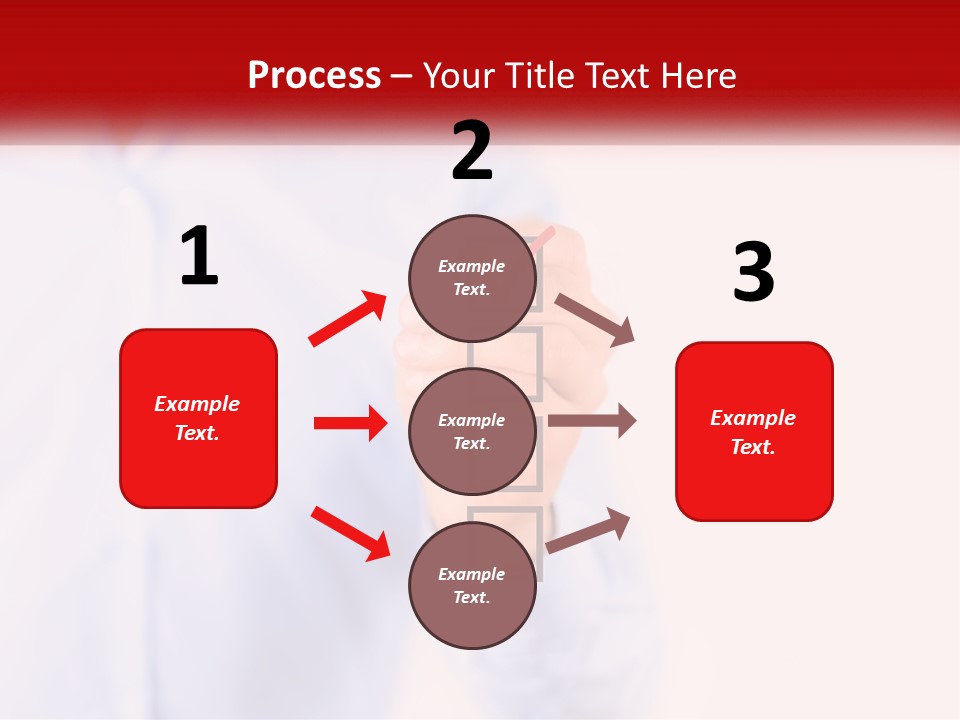 Process – Your Title Text Here

1

Example Text.

2

Example Text.

Example Text.

Example Text.

3

Example Text.